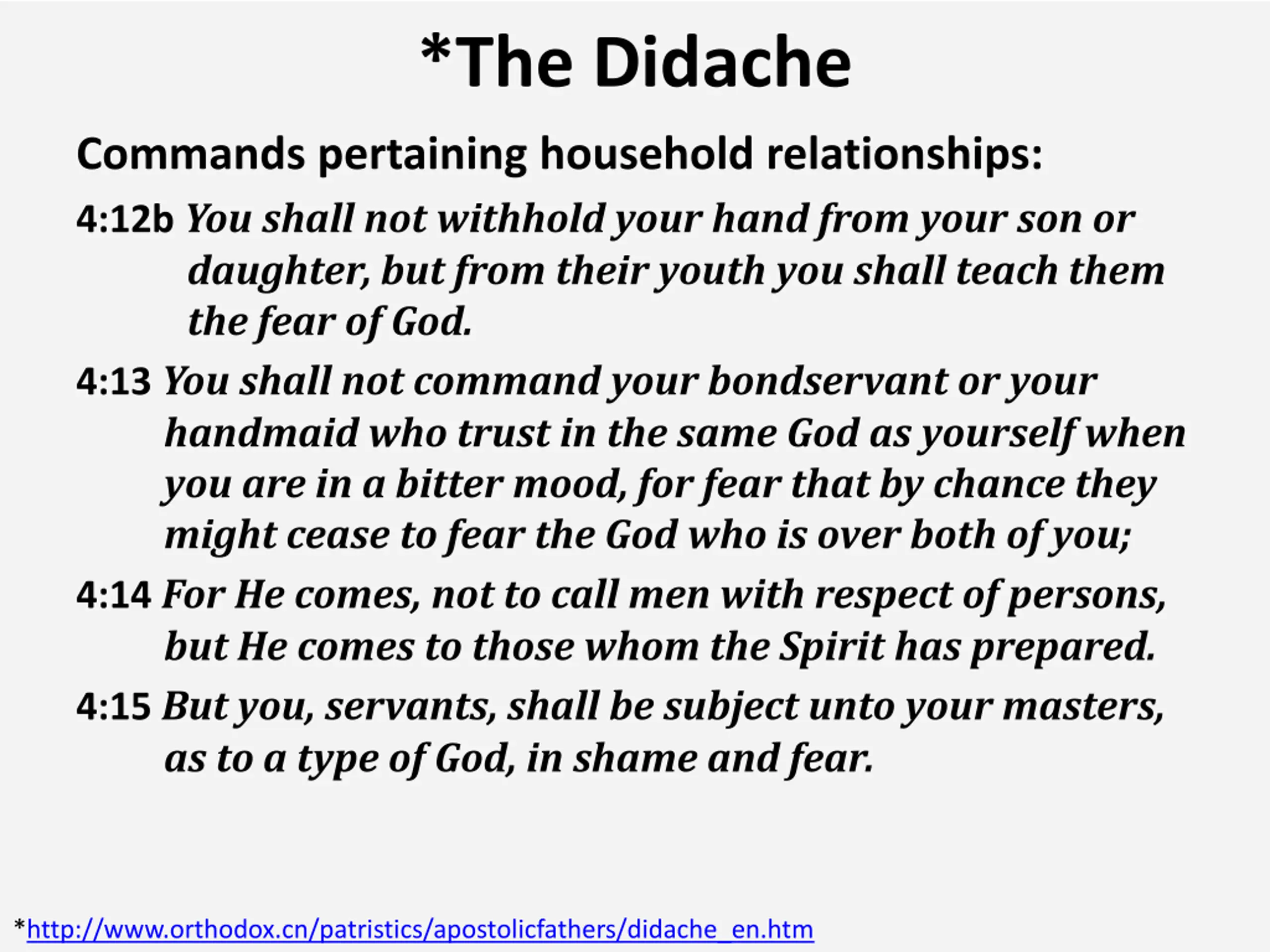 *The Didache

Commands pertaining household relationships:

4:12b You shall not withhold your hand from your son or daughter, but from their youth you shall teach them the fear of God.

4:13 You shall not command your bondservant or your handmaid who trust in the same God as yourself when you are in a bitter mood, for fear that by chance they might cease to fear the God who is over both of you;

4:14 For He comes, not to call men with respect of persons, but He comes to those whom the Spirit has prepared.

4:15 But you, servants, shall be subject unto your masters, as to a type of God, in shame and fear.

*http://www.orthodox.cn/patristics/apostolicfathers/didache_en.htm